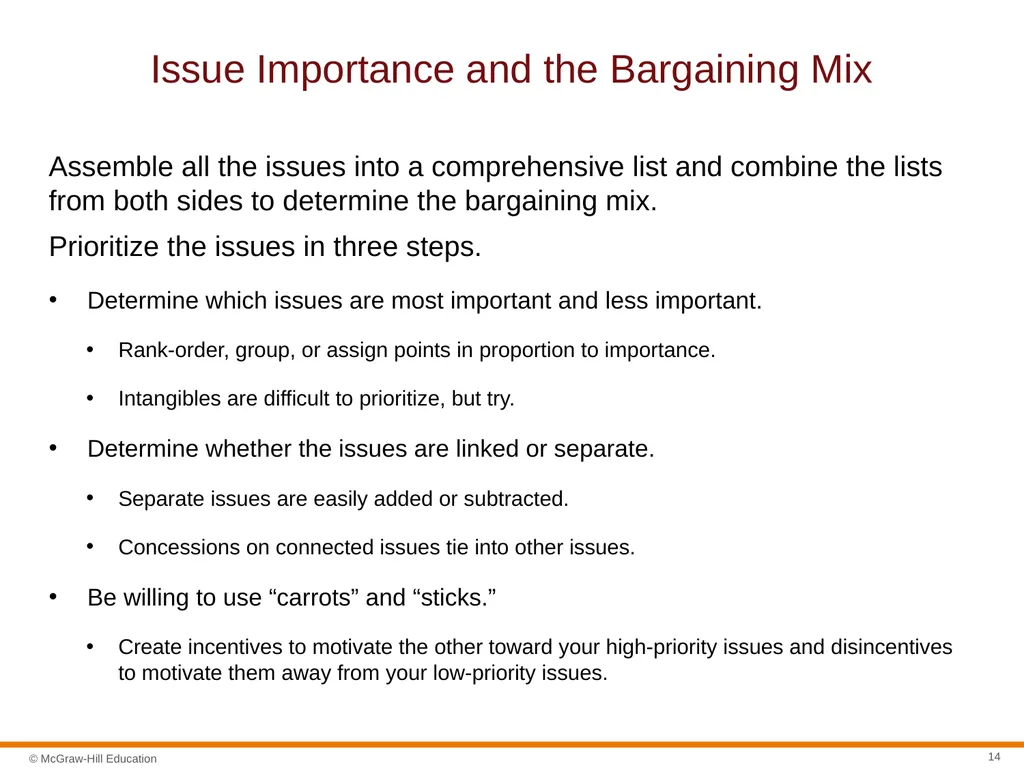 Issue Importance and the Bargaining Mix

Assemble all the issues into a comprehensive list and combine the lists from both sides to determine the bargaining mix.

Prioritize the issues in three steps.

• Determine which issues are most important and less important.

• Rank-order, group, or assign points in proportion to importance.

• Intangibles are difficult to prioritize, but try.

• Determine whether the issues are linked or separate.

• Separate issues are easily added or subtracted.

• Concessions on connected issues tie into other issues.

• Be willing to use “carrots” and “sticks.”

• Create incentives to motivate the other toward your high-priority issues and disincentives to motivate them away from your low-priority issues.

© McGraw-Hill Education

14